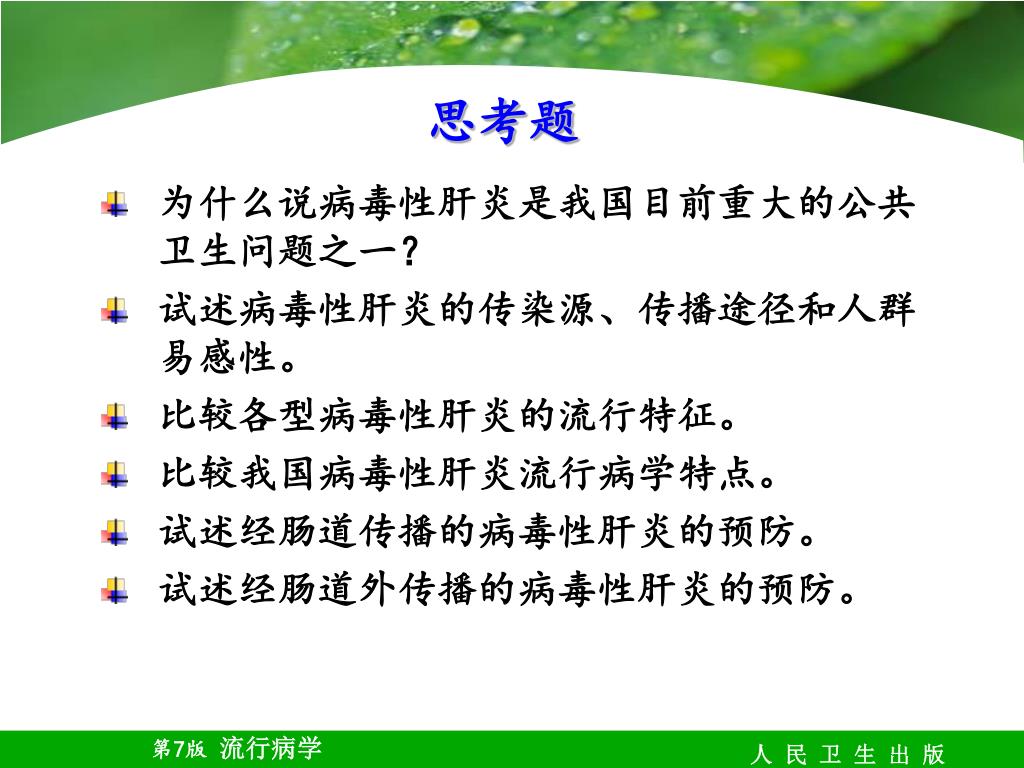 思考题

为什么说病毒性肝炎是我国目前重大的公共卫生问题之一？

试述病毒性肝炎的传染源、传播途径和人群易感性。

比较各型病毒性肝炎的流行特征。

比较我国病毒性肝炎流行病学特点。

试述经肠道传播的病毒性肝炎的预防。

试述经肠道外传播的病毒性肝炎的预防。

第7版 流行病学

人 民 卫 生 出 版